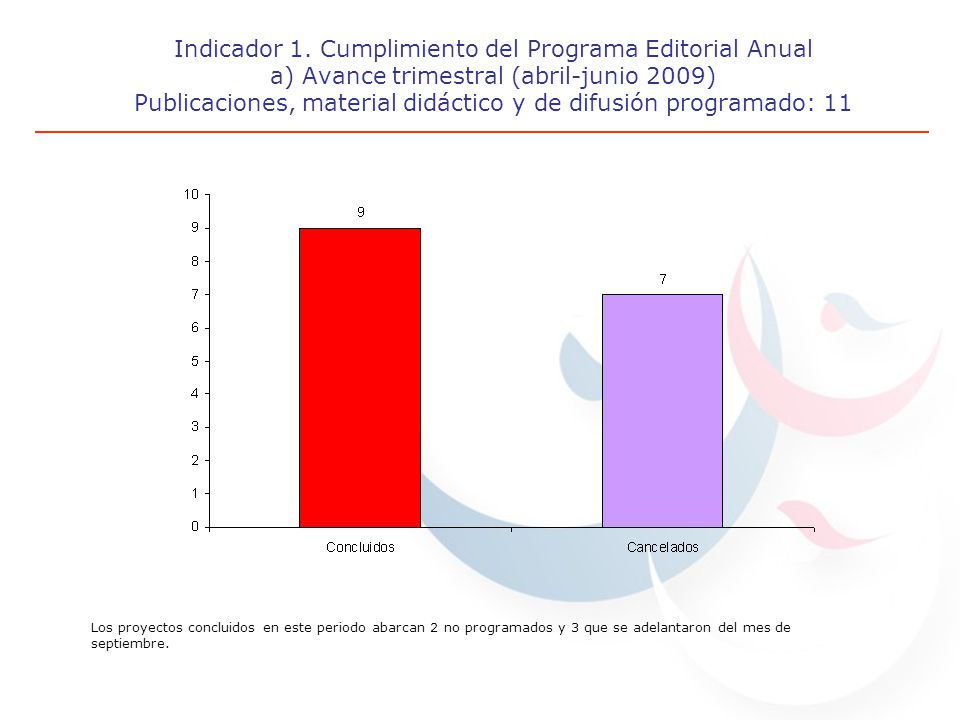 Indicador 1. Cumplimiento del Programa Editorial Anual
a) Avance trimestral (abril-junio 2009)
Publicaciones, material didáctico y de difusión programado: 11

10
9
8
7
6
5
4
3
2
1
0

9

7

Concluidos

Cancelados

Los proyectos concluidos en este periodo abarcan 2 no programados y 3 que se adelantaron del mes de septiembre.